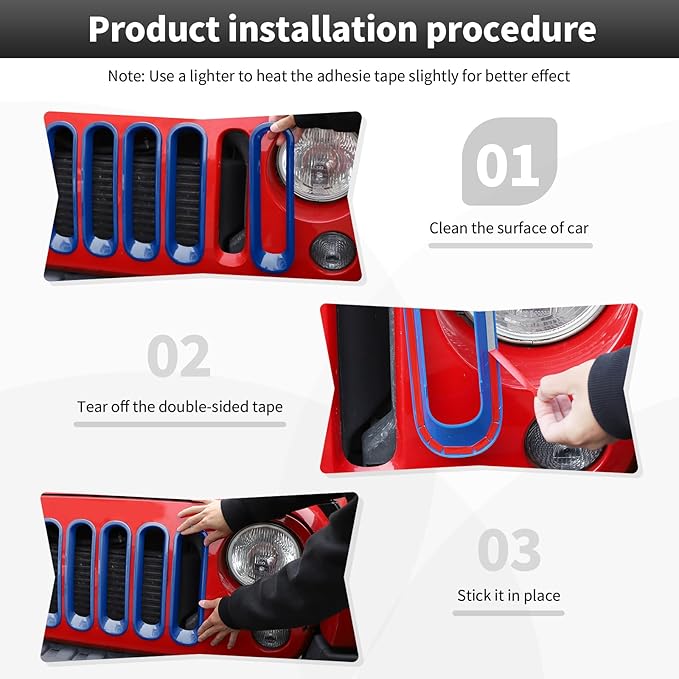 Product installation procedure

Note: Use a lighter to heat the adhesie tape slightly for better effect

01

Clean the surface of car

02

Tear off the double-sided tape

03

Stick it in place